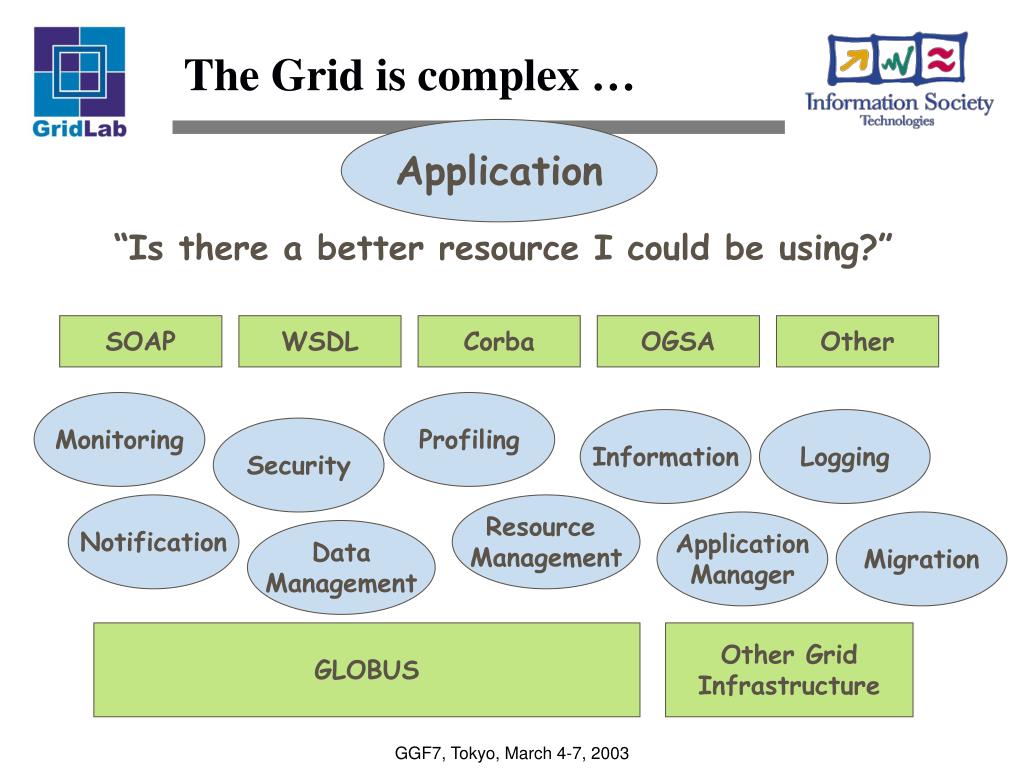 GridLab

The Grid is complex …

Information Society Technologies

Application

“Is there a better resource I could be using?”

SOAP

WSDL

Corba

OGSA

Other

Monitoring

Security

Profiling

Information

Logging

Notification

Data Management

Resource Management

Application Manager

Migration

GLOBUS

Other Grid Infrastructure

GGF7, Tokyo, March 4-7, 2003